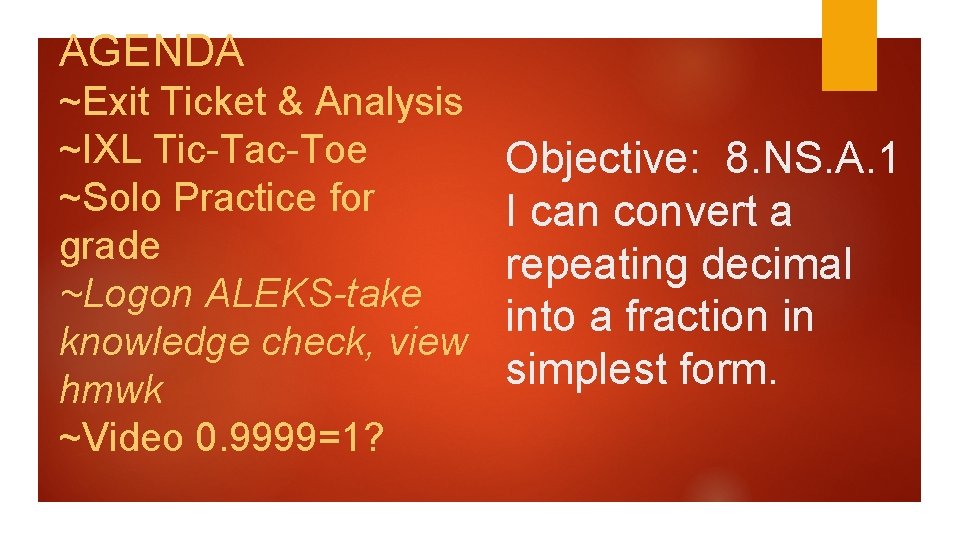 AGENDA
~Exit Ticket & Analysis
~IXL Tic-Tac-Toe
~Solo Practice for grade
~Logon ALEKS-take knowledge check, view hmwk
~Video 0.9999=1?

Objective: 8.NS.A.1 I can convert a repeating decimal into a fraction in simplest form.